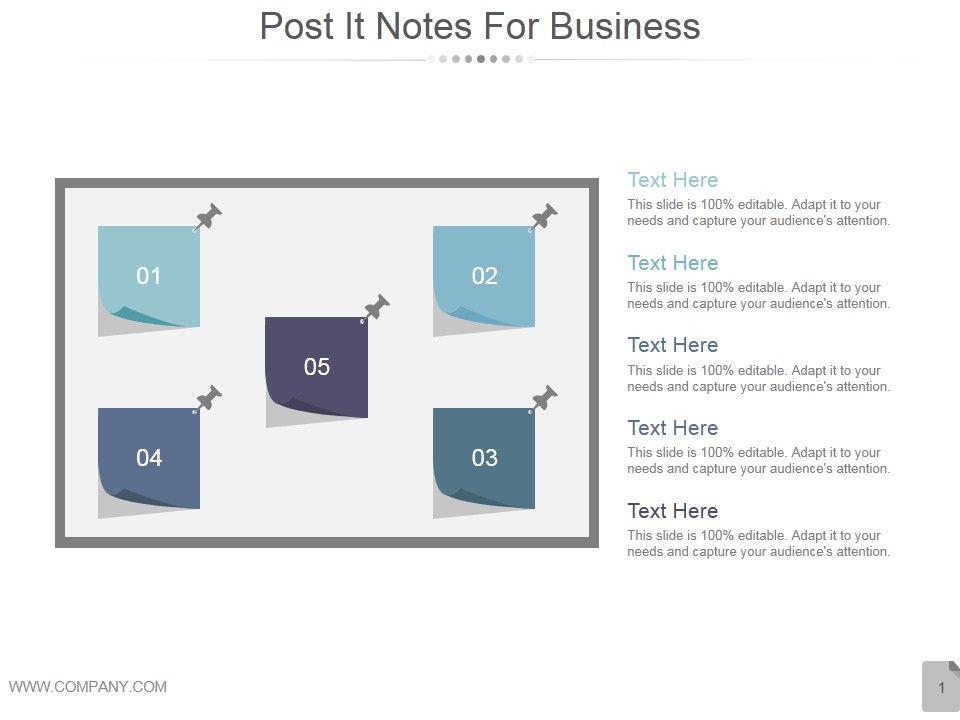 Post It Notes For Business

01

02

05

04

03

Text Here
This slide is 100% editable. Adapt it to your needs and capture your audience's attention.

Text Here
This slide is 100% editable. Adapt it to your needs and capture your audience's attention.

Text Here
This slide is 100% editable. Adapt it to your needs and capture your audience's attention.

Text Here
This slide is 100% editable. Adapt it to your needs and capture your audience's attention.

Text Here
This slide is 100% editable. Adapt it to your needs and capture your audience's attention.

WWW.COMPANY.COM

1